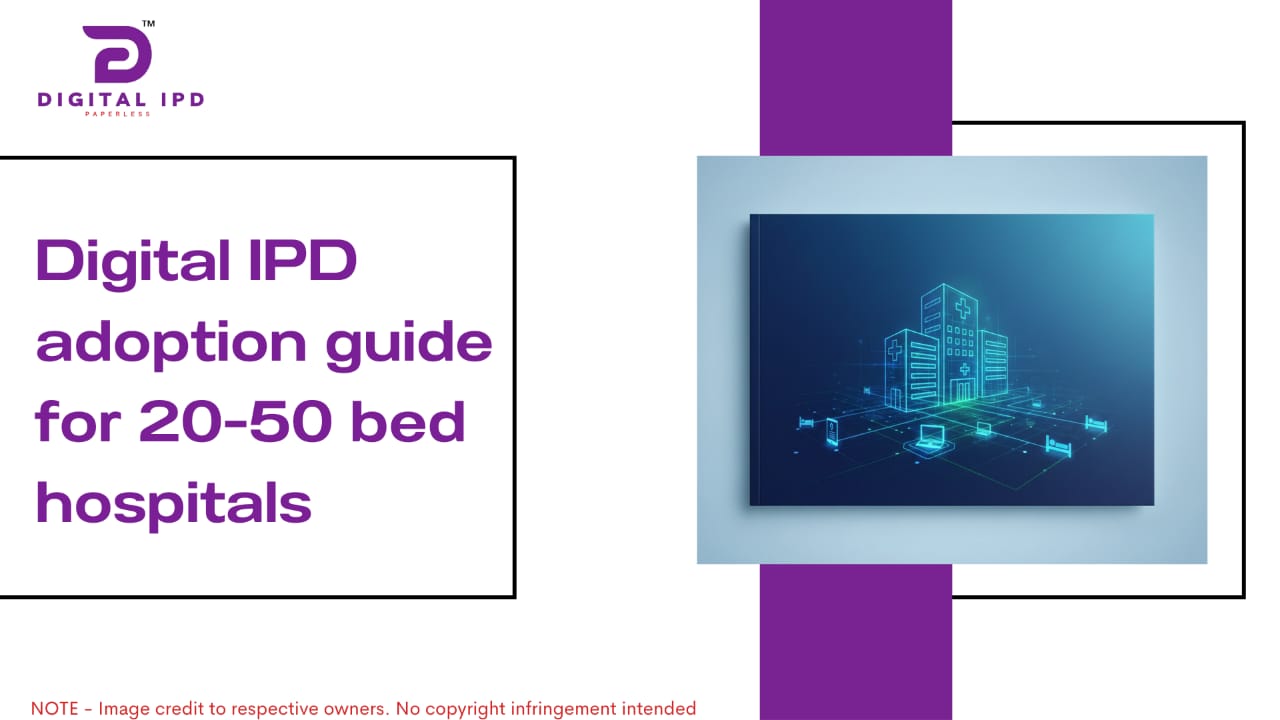 ™
DIGITAL IPD
PAPERLESS

Digital IPD adoption guide for 20-50 bed hospitals

NOTE - Image credit to respective owners. No copyright infringement intended